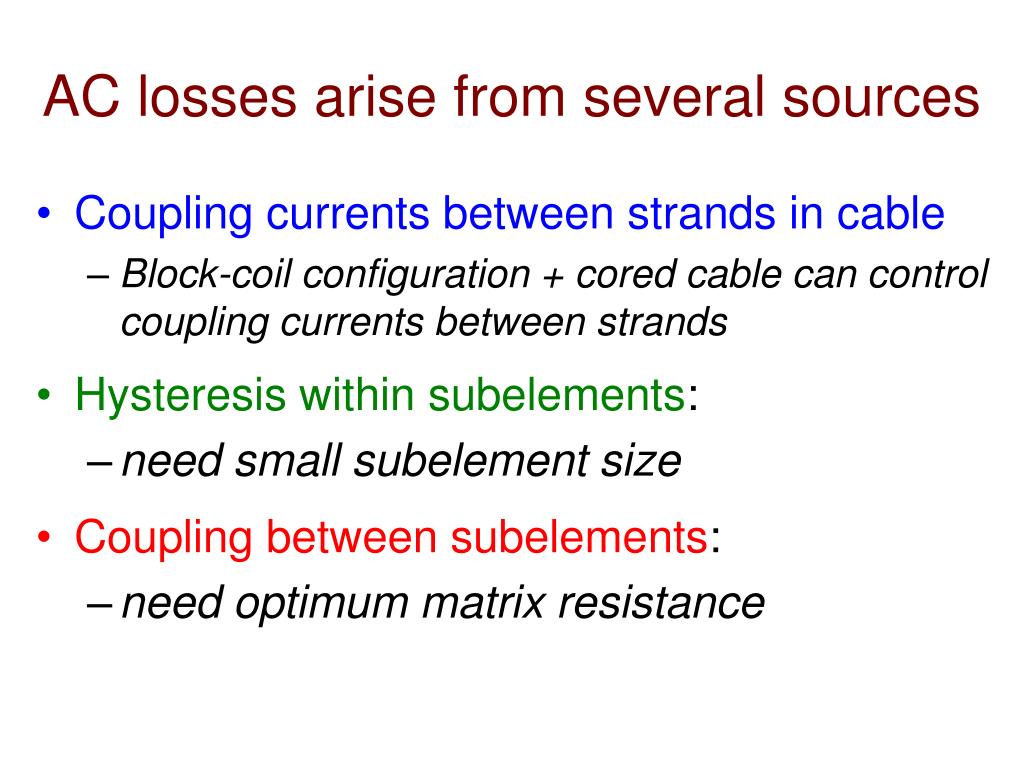 AC losses arise from several sources

• Coupling currents between strands in cable
– Block-coil configuration + cored cable can control coupling currents between strands

• Hysteresis within subelements:
– need small subelement size

• Coupling between subelements:
– need optimum matrix resistance